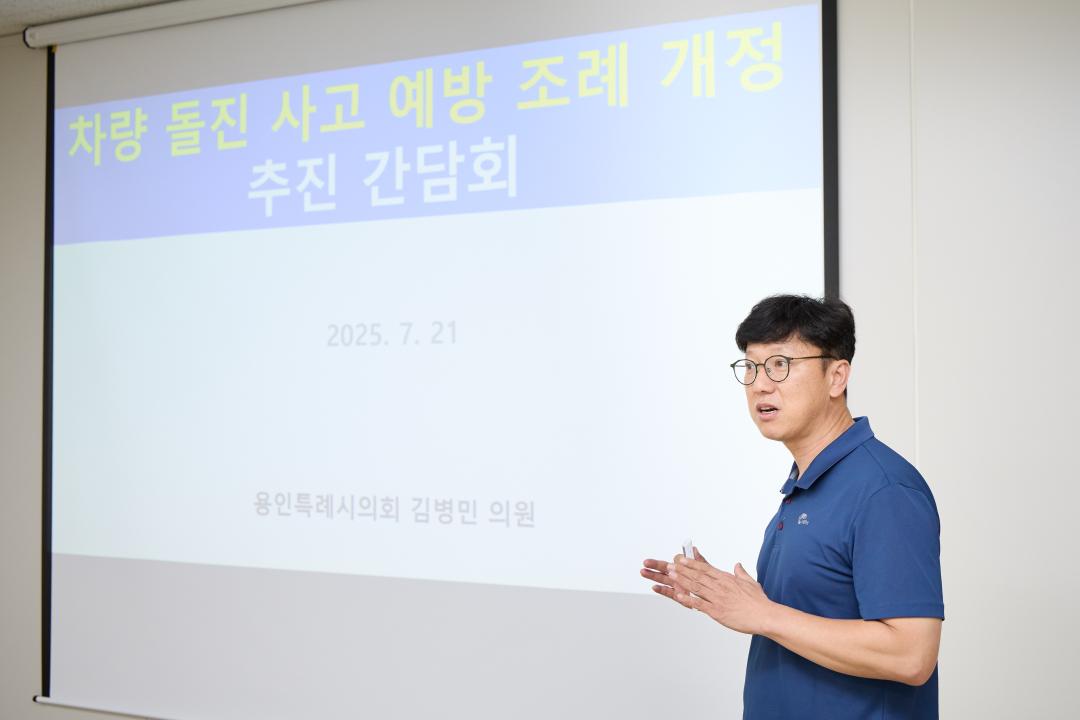 차량 돌진 사고 예방 조례 개정
추진 간담회

2025. 7. 21

용인특례시의회 김병민 의원